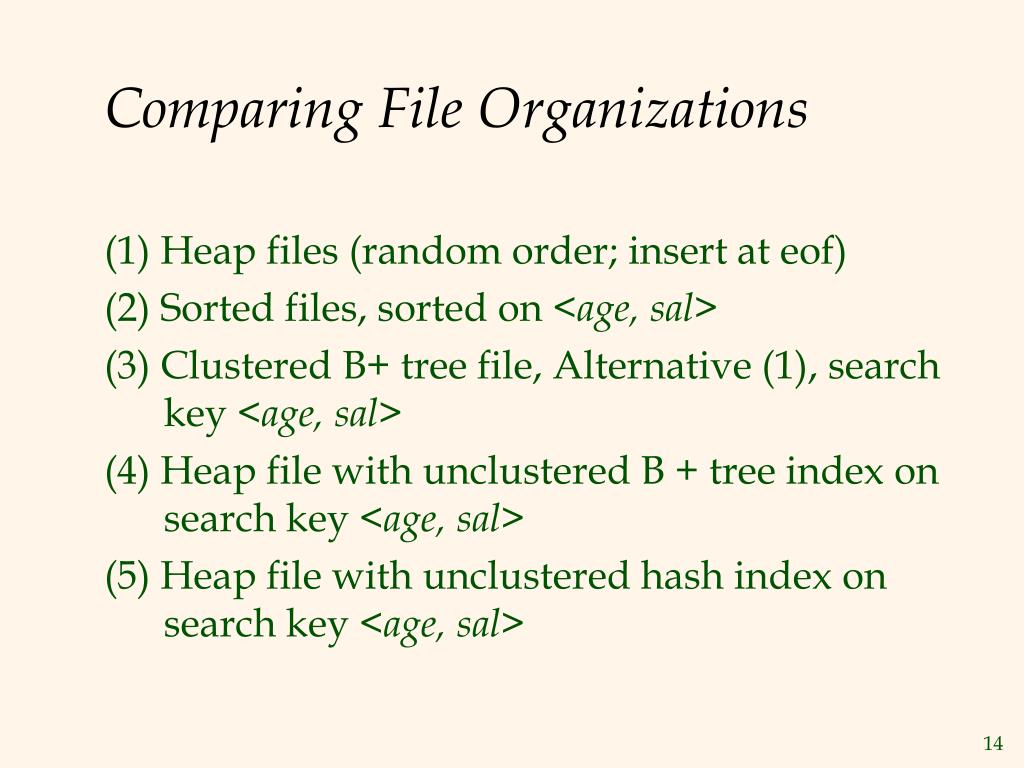 Comparing File Organizations

(1) Heap files (random order; insert at eof)

(2) Sorted files, sorted on <age, sal>

(3) Clustered B+ tree file, Alternative (1), search key <age, sal>

(4) Heap file with unclustered B + tree index on search key <age, sal>

(5) Heap file with unclustered hash index on search key <age, sal>

14